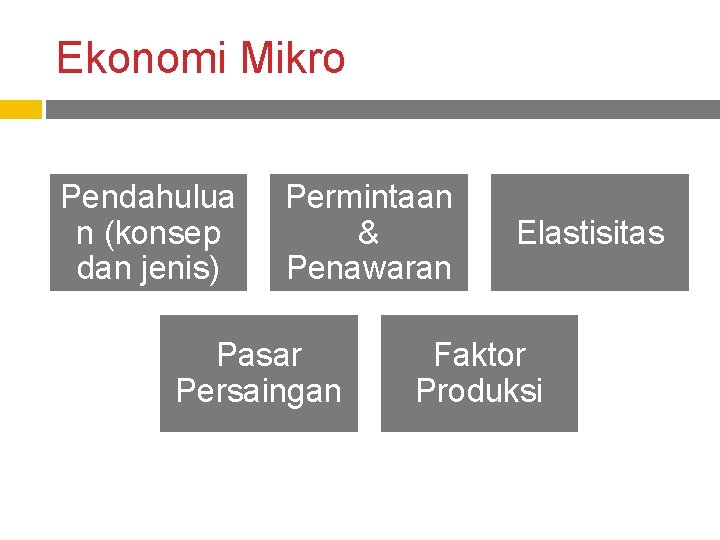 Ekonomi Mikro

Pendahuluan (konsep dan jenis)

Permintaan & Penawaran

Elastisitas

Pasar Persaingan

Faktor Produksi